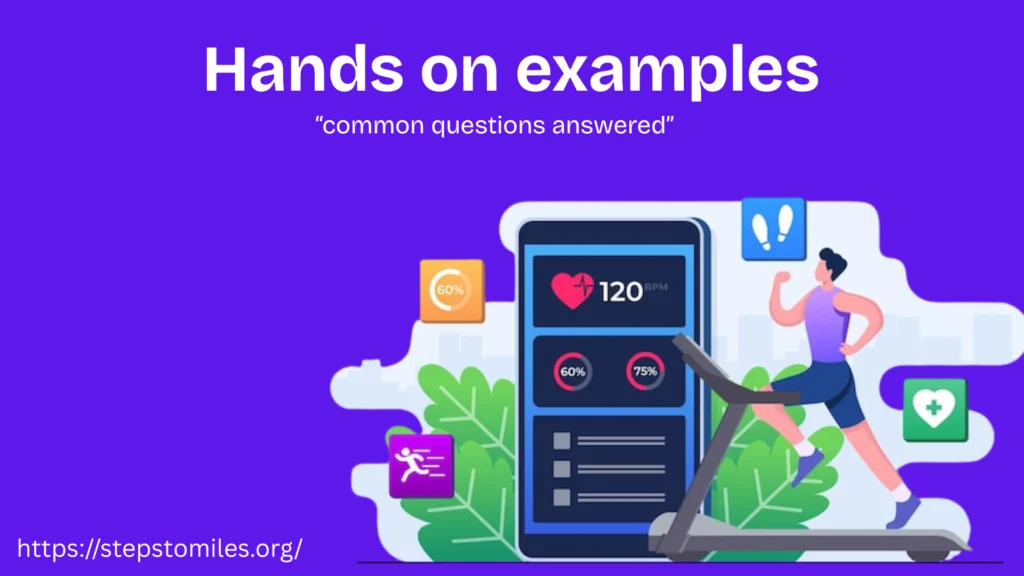 Hands on examples

“common questions answered”

60%

120 BPM

60%

75%

https://stepstomiles.org/